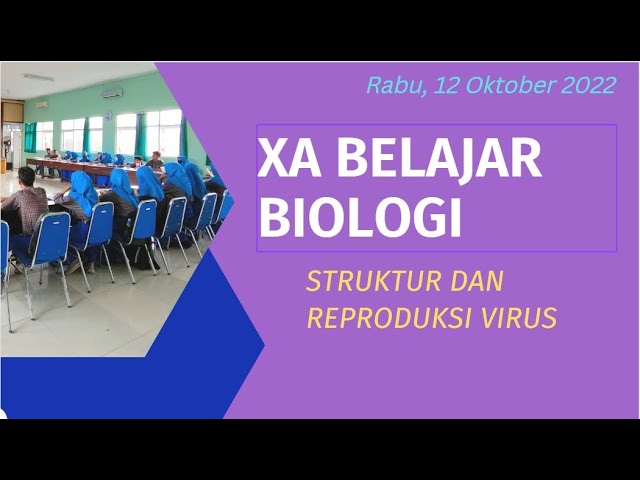 Rabu, 12 Oktober 2022

XA BELAJAR BIOLOGI

STRUKTUR DAN REPRODUKSI VIRUS